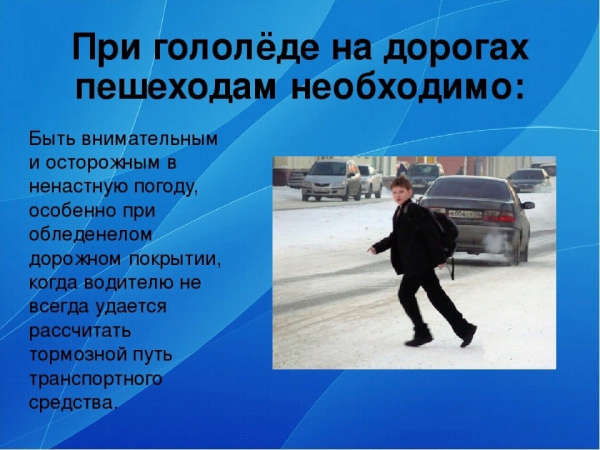 При гололёде на дорогах пешеходам необходимо:

Быть внимательным и осторожным в ненастную погоду, особенно при обледенелом дорожном покрытии, когда водителю не всегда удается рассчитать тормозной путь транспортного средства.